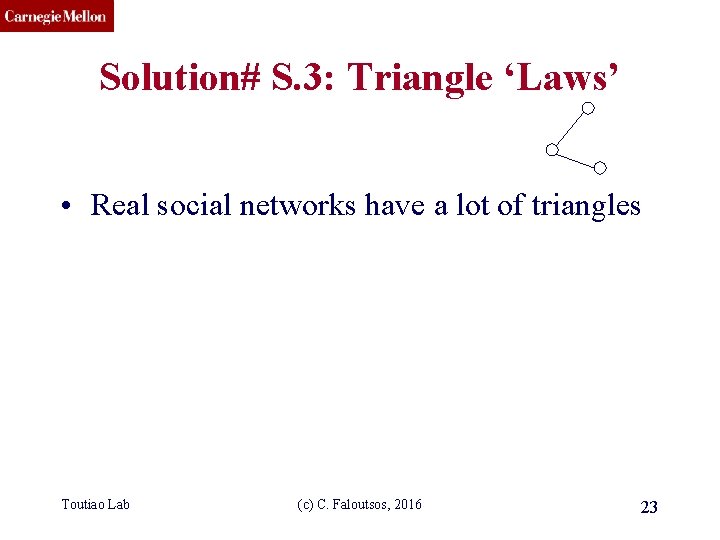 Carnegie Mellon

Solution# S.3: Triangle ‘Laws’

• Real social networks have a lot of triangles

Toutiao Lab

(c) C. Faloutsos, 2016

23